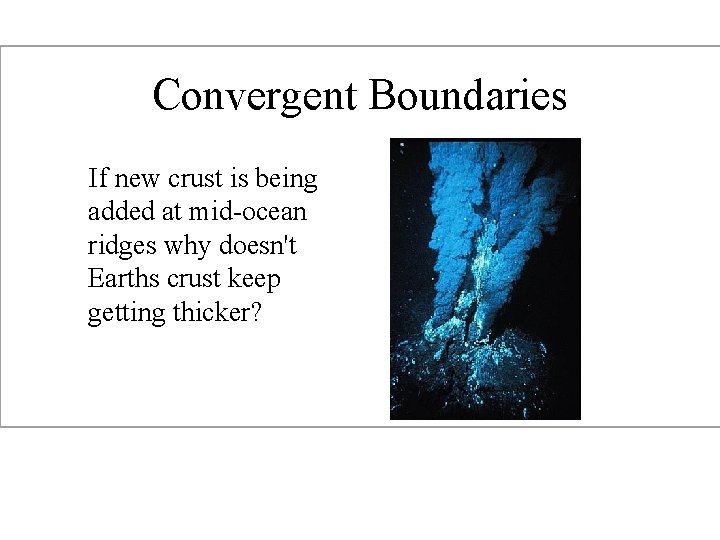 Convergent Boundaries

If new crust is being added at mid-ocean ridges why doesn't Earths crust keep getting thicker?